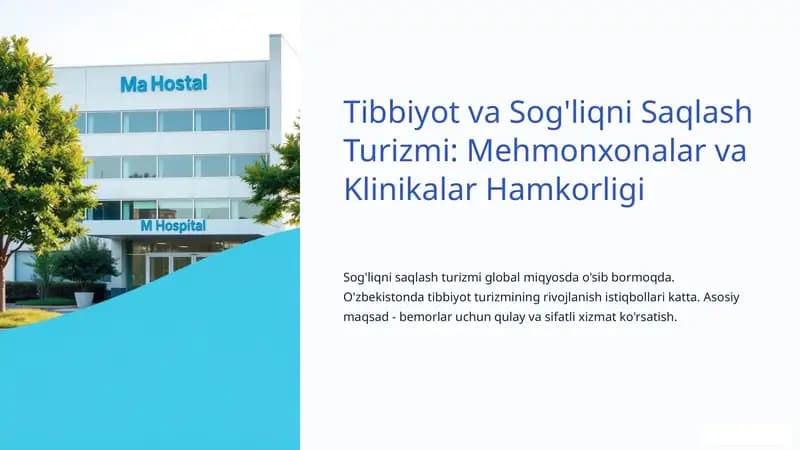 Ma Hostal

M Hospital

Tibbiyot va Sog'liqni Saqlash Turizmi: Mehmonxonalar va Klinikalar Hamkorligi

Sog'liqni saqlash turizmi global miqyosda o'sib bormoqda. O'zbekistonda tibbiyot turizmining rivojlanish istiqbollari katta. Asosiy maqsad - bemorlar uchun qulay va sifatli xizmat ko'rsatish.